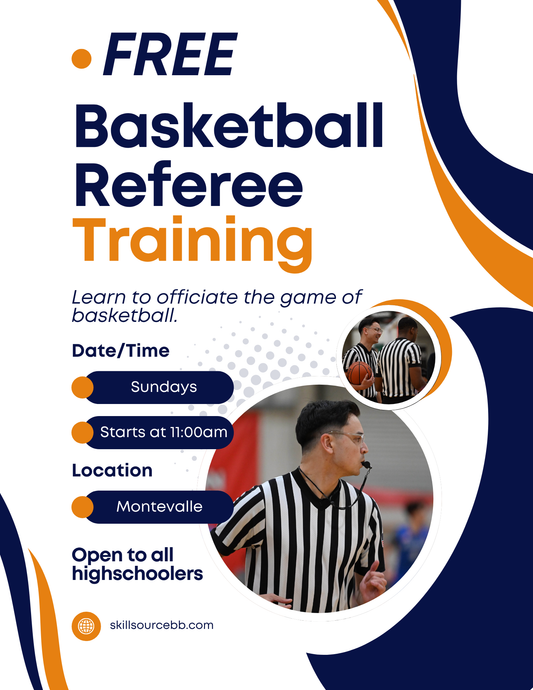 FREE

Basketball Referee Training

Learn to officiate the game of basketball.

Date/Time

Sundays

Starts at 11:00am

Location

Montevalle

Open to all highschoolers

skillsourcebb.com